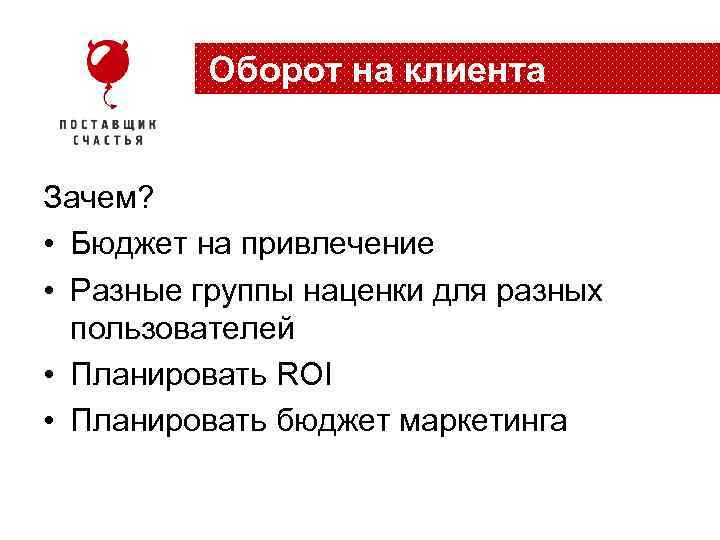 ПОСТАВЩИК СЧАСТЬЯ

Оборот на клиента

Зачем?

• Бюджет на привлечение
• Разные группы наценки для разных пользователей
• Планировать ROI
• Планировать бюджет маркетинга